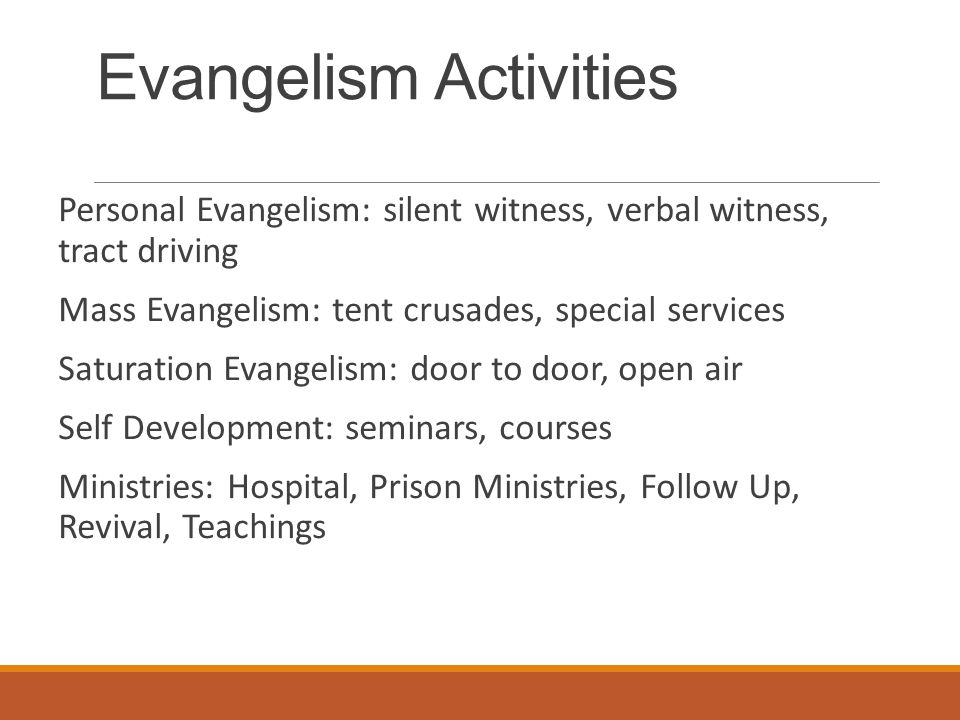 Evangelism Activities

Personal Evangelism: silent witness, verbal witness, tract driving

Mass Evangelism: tent crusades, special services

Saturation Evangelism: door to door, open air

Self Development: seminars, courses

Ministries: Hospital, Prison Ministries, Follow Up, Revival, Teachings